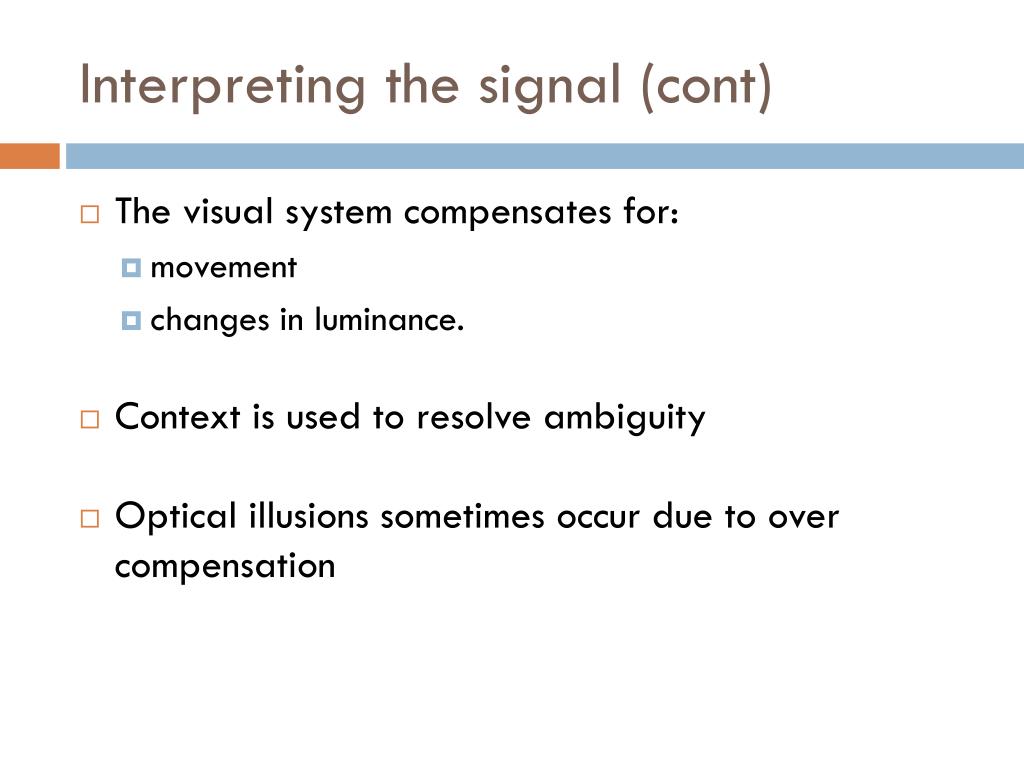 Interpreting the signal (cont)

The visual system compensates for:

movement

changes in luminance.

Context is used to resolve ambiguity

Optical illusions sometimes occur due to over compensation